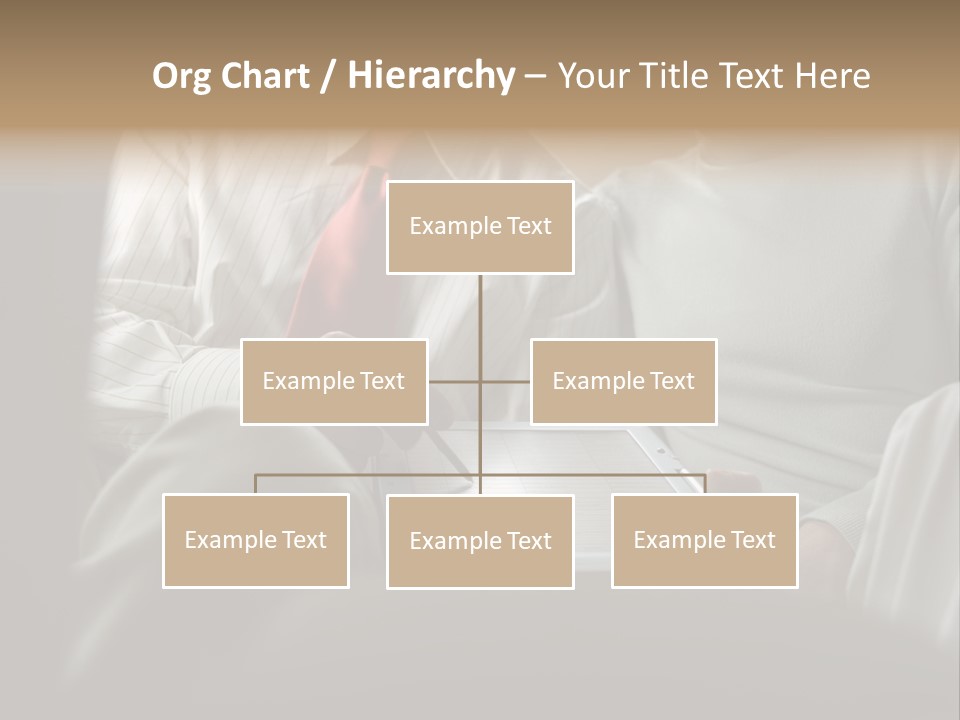 Org Chart / Hierarchy – Your Title Text Here

Example Text

Example Text

Example Text

Example Text

Example Text

Example Text